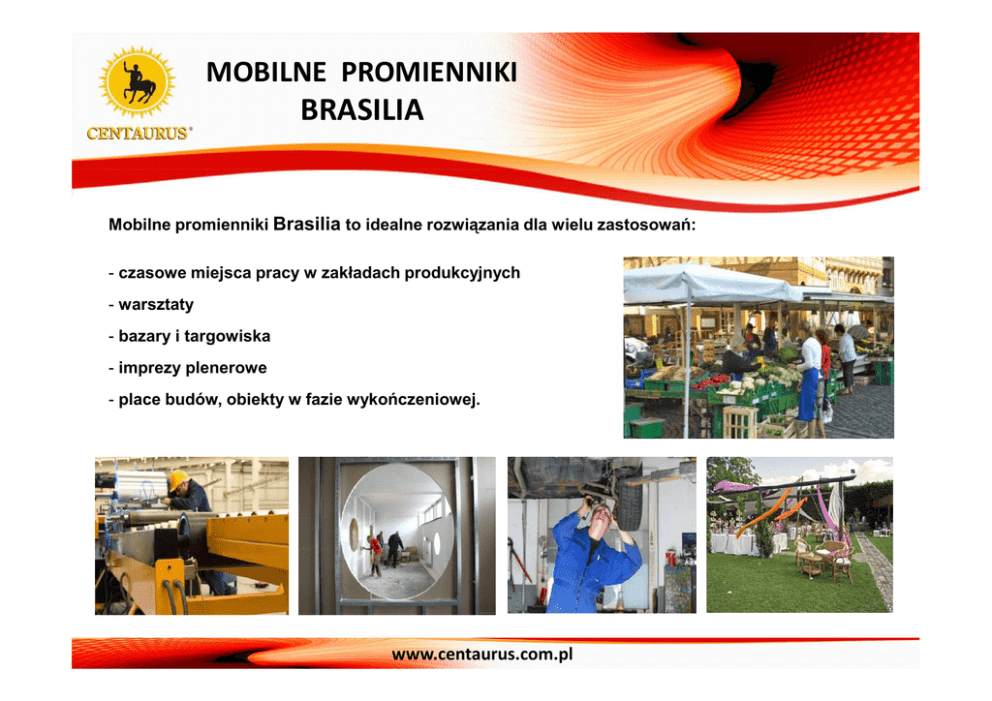 CENTAURUS®

MOBILNE PROMIENNIKI BRASILIA

Mobilne promienniki Brasilia to idealne rozwiązania dla wielu zastosowań:

- czasowe miejsca pracy w zakładach produkcyjnych
- warsztaty
- bazary i targowiska
- imprezy plenerowe
- place budów, obiekty w fazie wykończeniowej.

www.centaurus.com.pl